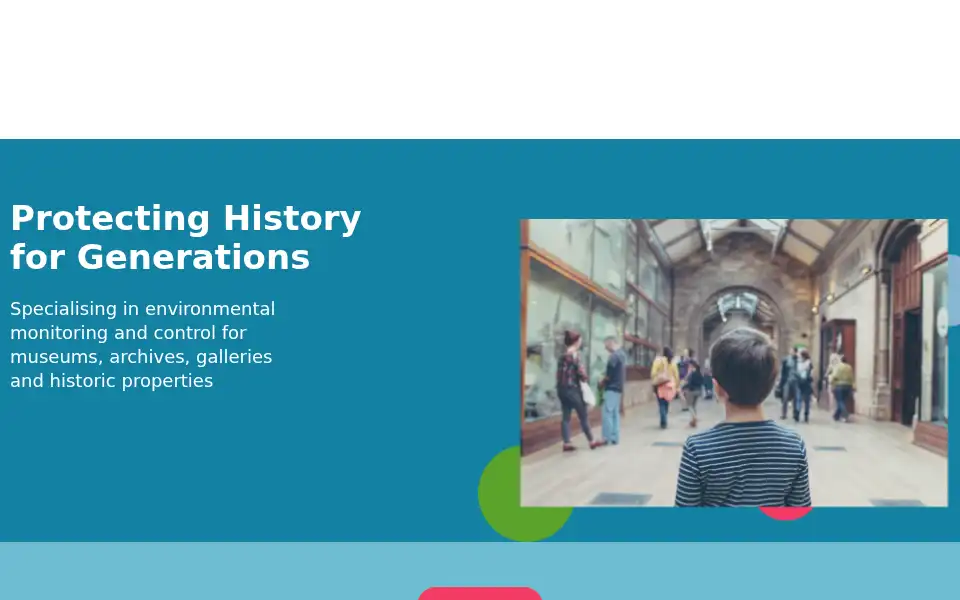 Protecting History for Generations

Specialising in environmental monitoring and control for museums, archives, galleries and historic properties